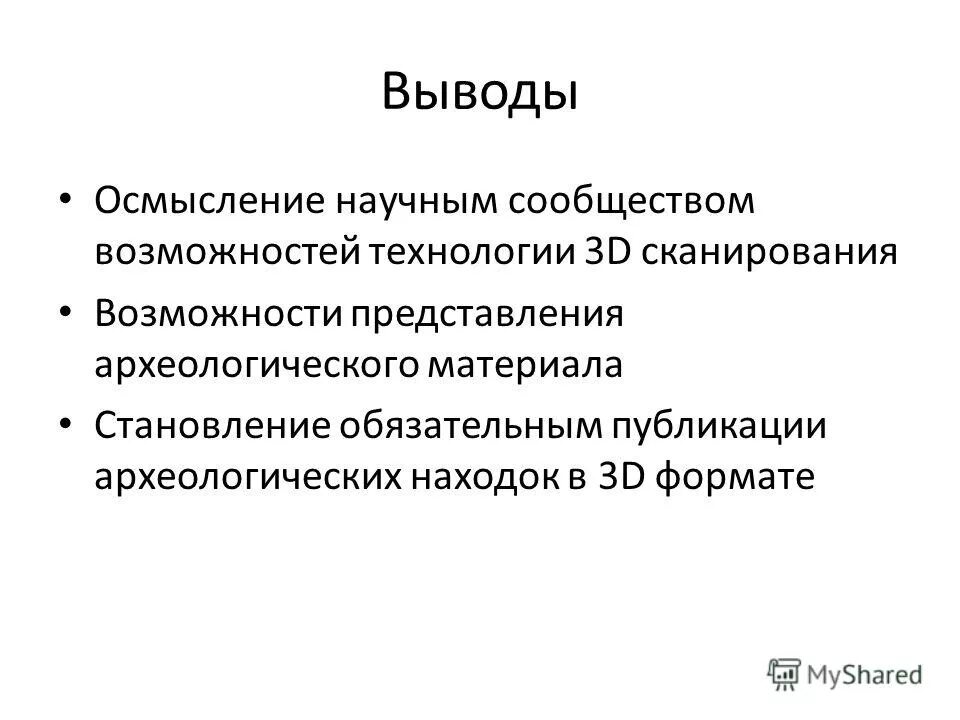 Выводы

• Осмысление научным сообществом возможностей технологии 3D сканирования

• Возможности представления археологического материала

• Становление обязательным публикации археологических находок в 3D формате

MyShared